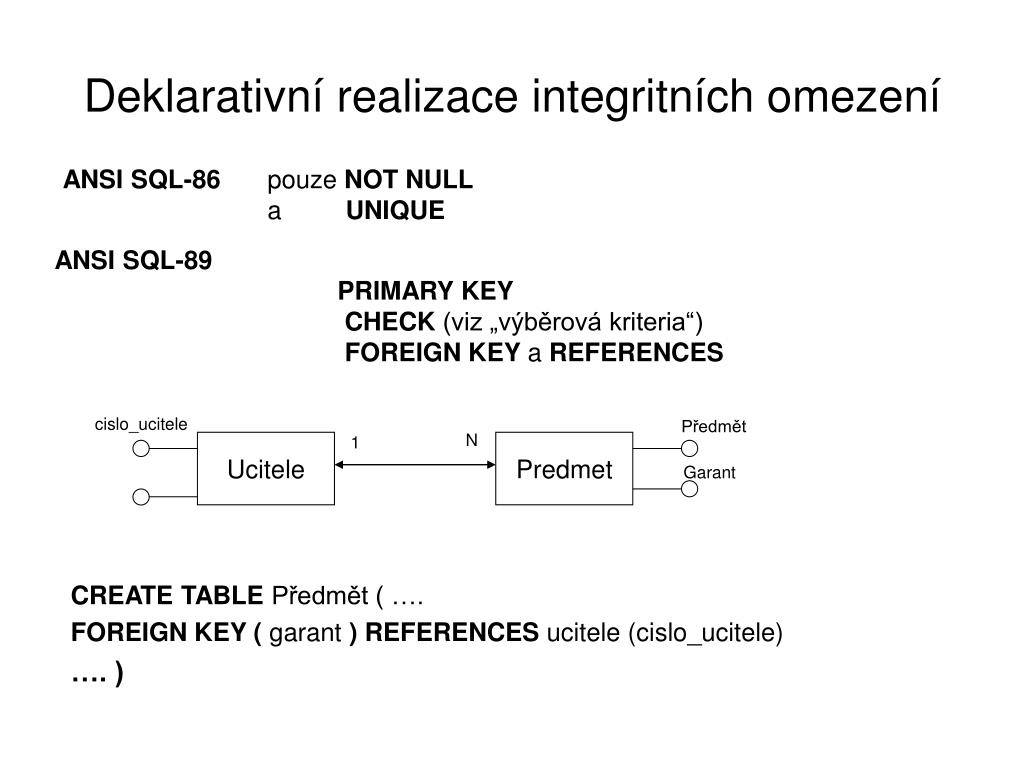 Deklarativní realizace integritních omezení

ANSI SQL-86 pouze NOT NULL
a UNIQUE

ANSI SQL-89
PRIMARY KEY
CHECK (viz „výběrová kriteria“)
FOREIGN KEY a REFERENCES

cislo_ucitele
Ucitele
1
N
Predmet
Předmět
Garant

CREATE TABLE Předmět ( ….
FOREIGN KEY ( garant ) REFERENCES ucitele (cislo_ucitele)
…. )